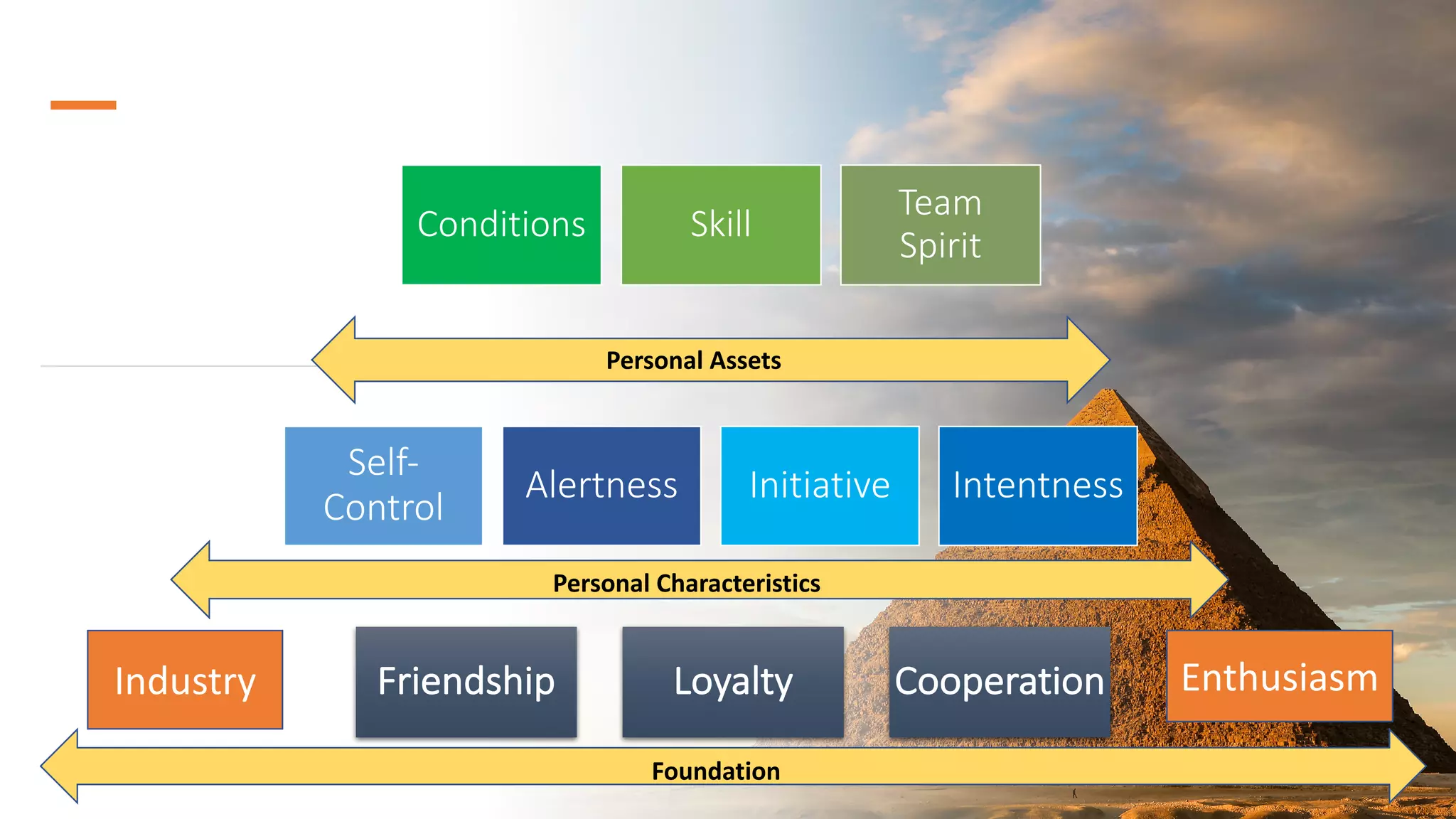 Conditions

Skill

Team Spirit

Personal Assets

Self-Control

Alertness

Initiative

Intentness

Personal Characteristics

Industry

Friendship

Loyalty

Cooperation

Enthusiasm

Foundation